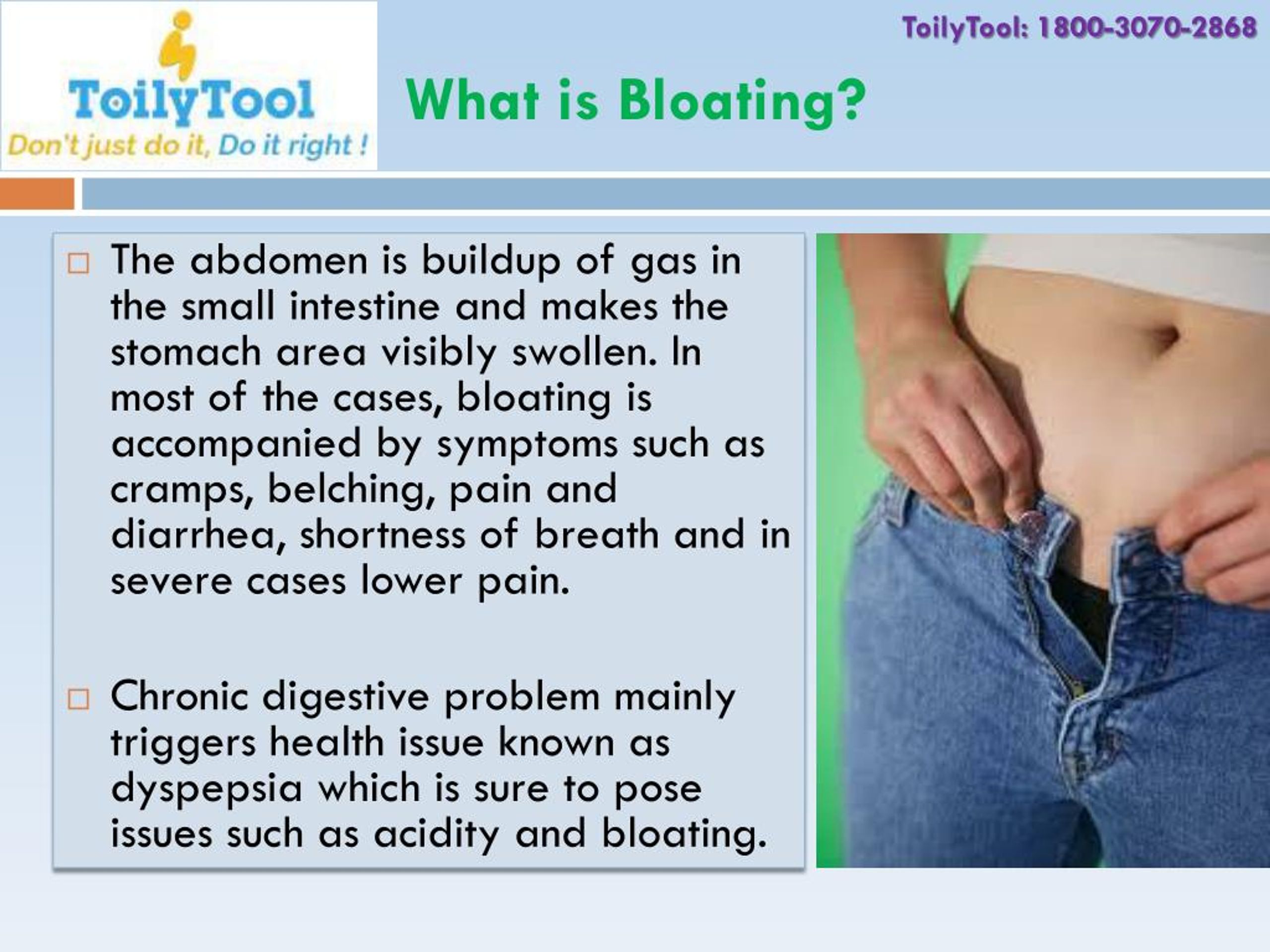 ToilyTool
Don't just do it, Do it right !

ToilyTool: 1800-3070-2868

What is Bloating?

□ The abdomen is buildup of gas in the small intestine and makes the stomach area visibly swollen. In most of the cases, bloating is accompanied by symptoms such as cramps, belching, pain and diarrhea, shortness of breath and in severe cases lower pain.

□ Chronic digestive problem mainly triggers health issue known as dyspepsia which is sure to pose issues such as acidity and bloating.